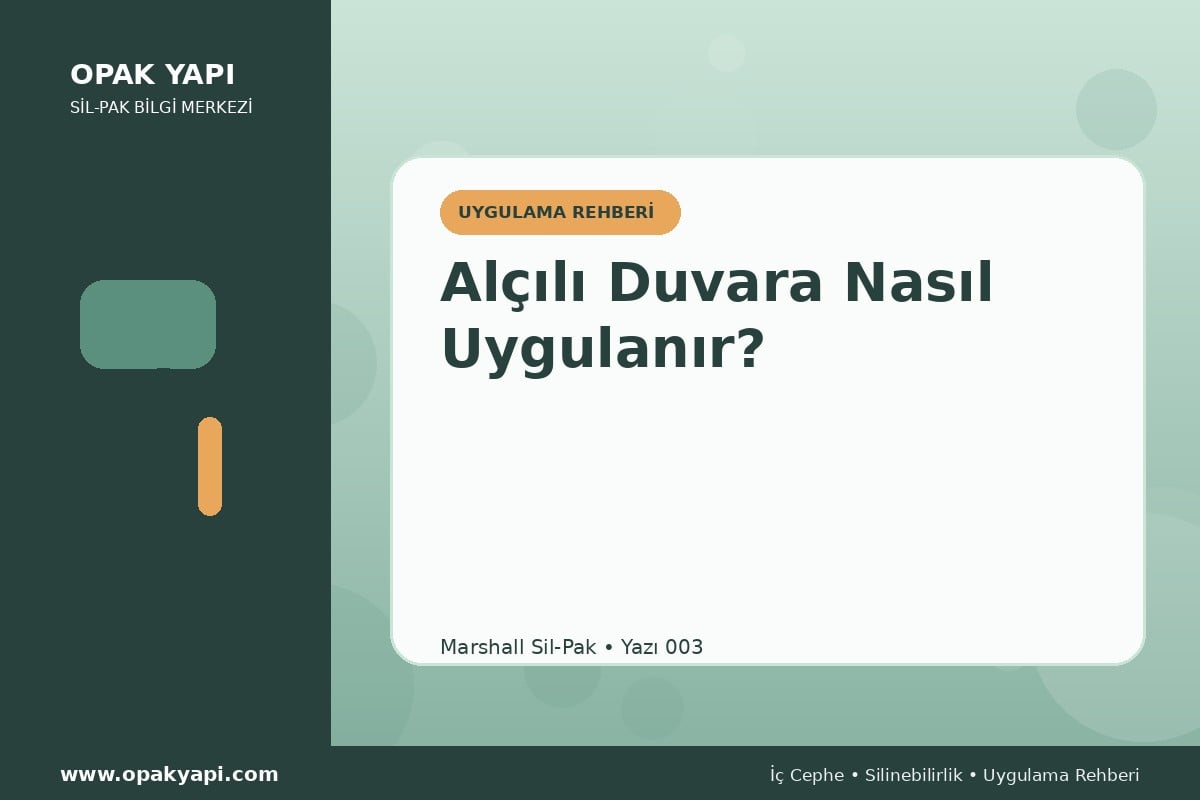 OPAK YAPI
SİL-PAK BİLGİ MERKEZİ

UYGULAMA REHBERİ

Alçılı Duvara Nasıl Uygulanır?

Marshall Sil-Pak • Yazı 003

www.opakyapi.com

İç Cephe • Silinebilirlik • Uygulama Rehberi